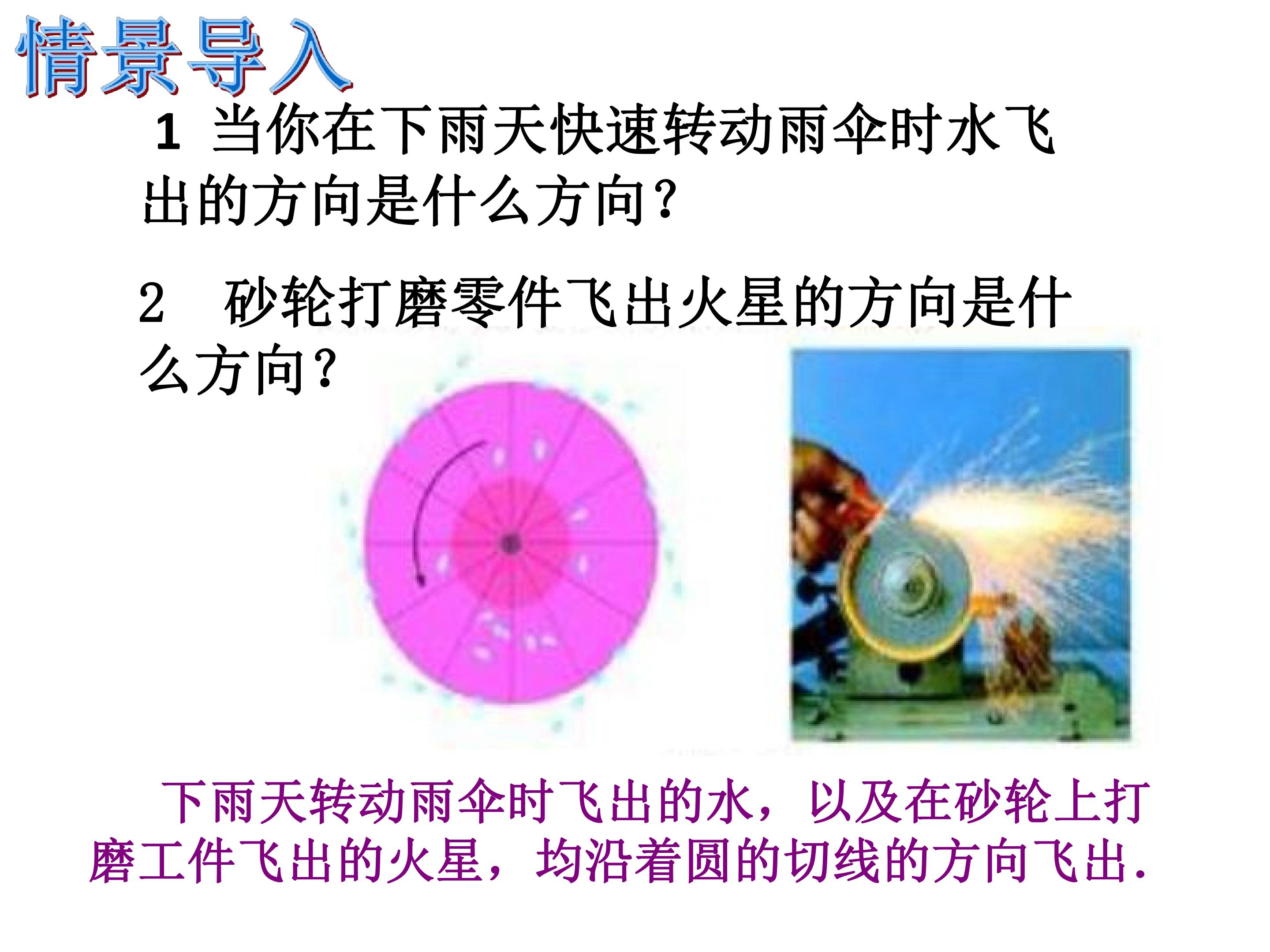 情景导入

1 当你在下雨天快速转动雨伞时水飞出的方向是什么方向?

2 砂轮打磨零件飞出火星的方向是什么方向?

下雨天转动雨伞时飞出的水，以及在砂轮上打磨工件飞出的火星，均沿着圆的切线的方向飞出.